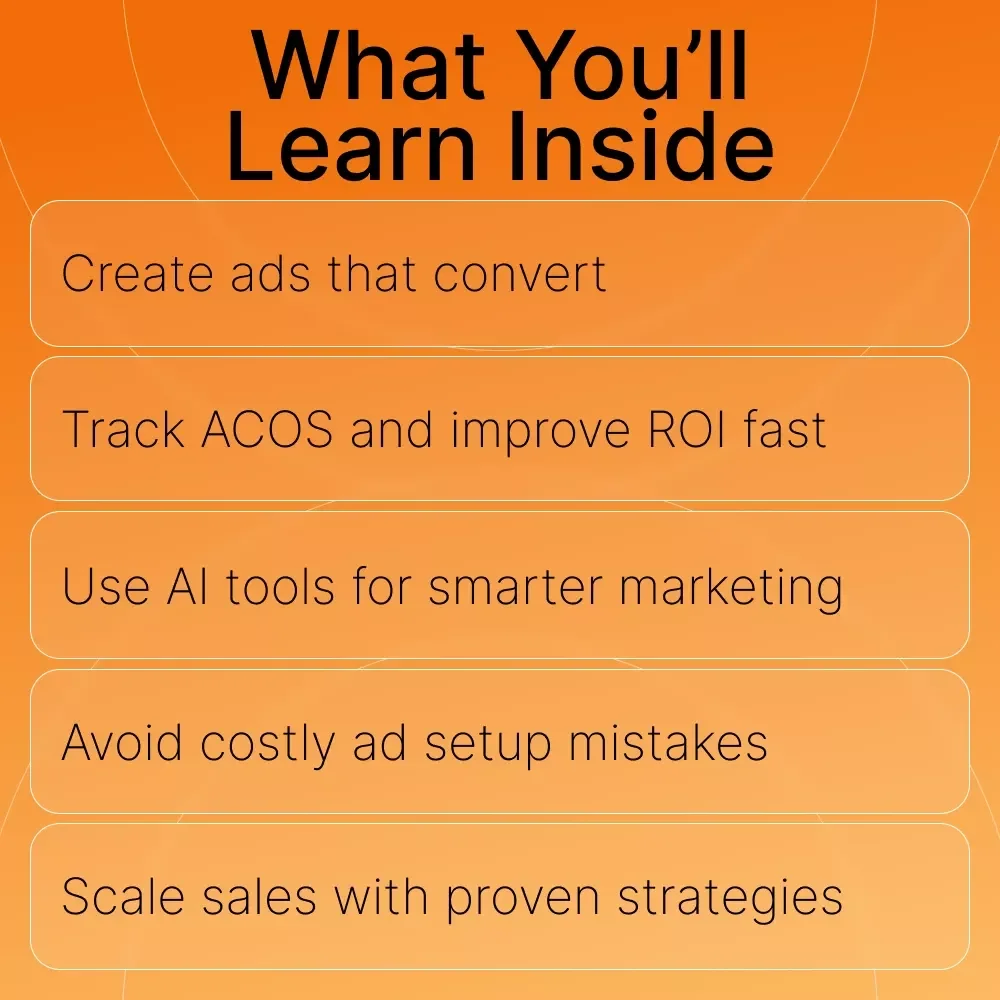 What You’ll Learn Inside

Create ads that convert

Track ACOS and improve ROI fast

Use AI tools for smarter marketing

Avoid costly ad setup mistakes

Scale sales with proven strategies